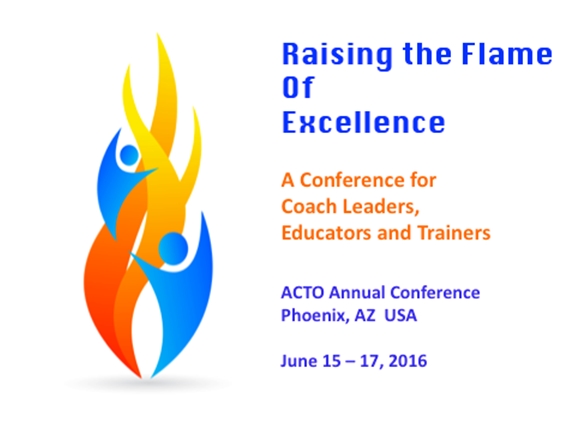 Raising the Flame
Of
Excellence

A Conference for
Coach Leaders,
Educators and Trainers

ACTO Annual Conference
Phoenix, AZ USA

June 15 – 17, 2016